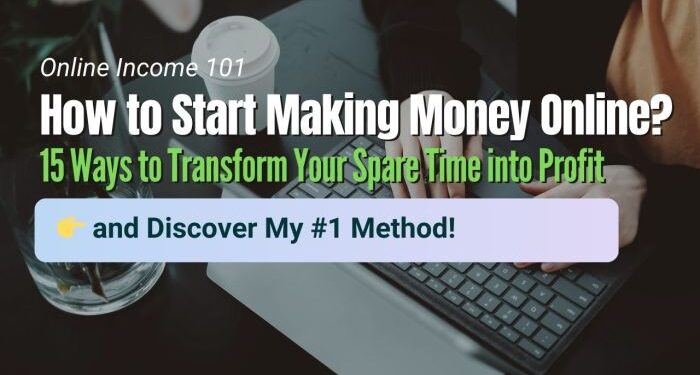 Online Income 101

How to Start Making Money Online?

15 Ways to Transform Your Spare Time into Profit

👉 and Discover My #1 Method!